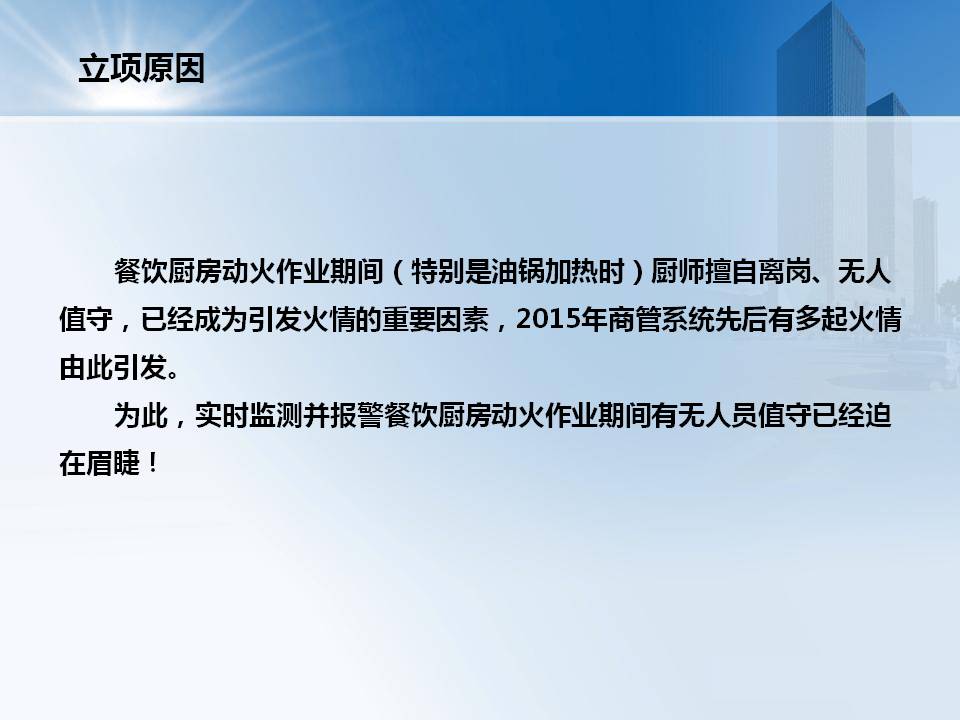 立项原因

餐饮厨房动火作业期间（特别是油锅加热时）厨师擅自离岗、无人值守，已经成为引发火情的重要因素，2015年商管系统先后有多起火情由此引发。

为此，实时监测并报警餐饮厨房动火作业期间有无人员值守已经迫在眉睫！